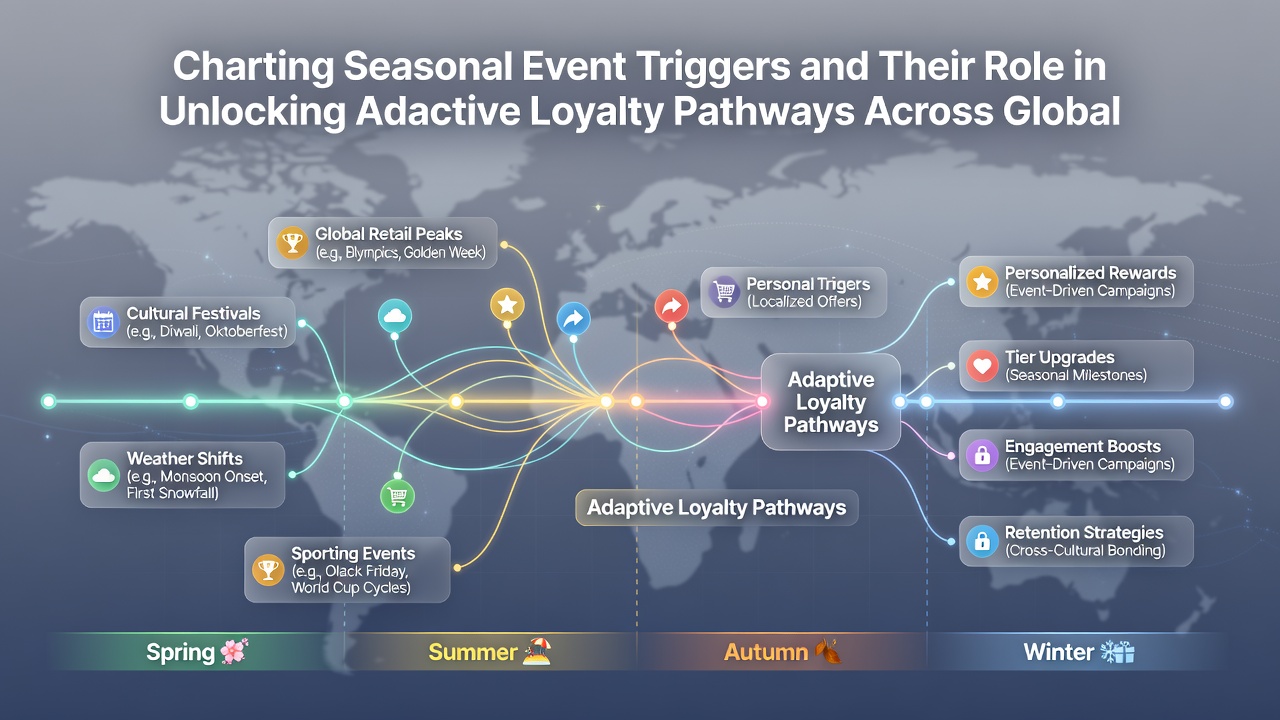 Charting Seasonal Event Triggers and Their Role in Unlocking Adactive Loyalty Pathways Across Global

Global Retail Peaks
(e.g., Blympics, Golden Week)

Cultural Festivals
(e.g., Diwali, Oktoberfest)

Weather Shifts
(e.g., Monsoon Onset, First Snowfall)

Sporting Events
(e.g., Olack Friday, World Cup Cycles)

Personal Trigers
(Localized Offers)

Adaptive Loyalty Pathways

Adaptive Loyalty Pathways

Personalized Rewards
(Event-Driven Campaigns)

Tier Upgrades
(Seasonal Milestones)

Engagement Boosts
(Event-Driven Campaigns)

Retention Strategies
(Cross-Cultural Bonding)

Spring

Summer

Autumn

Winter